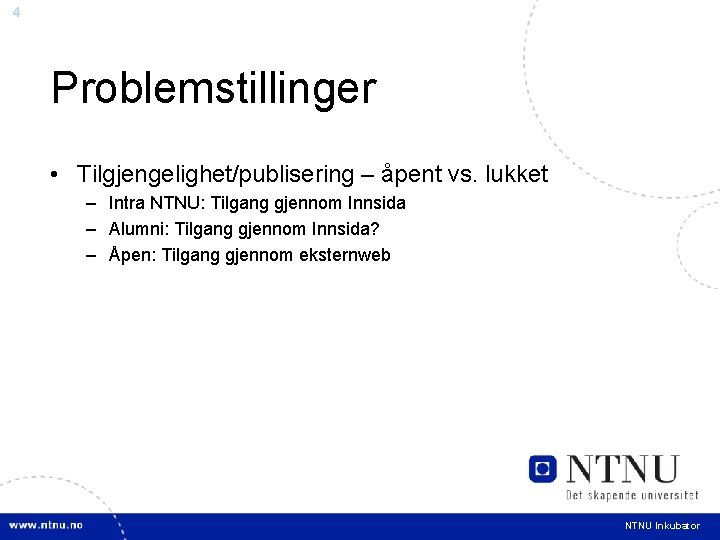 4

Problemstillinger

• Tilgjengelighet/publisering – åpent vs. lukket
– Intra NTNU: Tilgang gjennom Innsida
– Alumni: Tilgang gjennom Innsida?
– Åpen: Tilgang gjennom eksternweb

NTNU
Det skapende universitet

www.ntnu.no

NTNU Inkubator